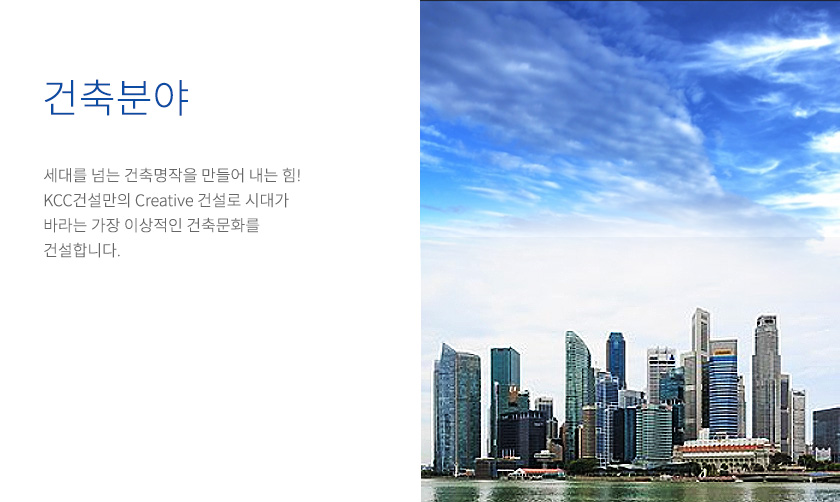 건축분야

세대를 넘는 건축명작을 만들어 내는 힘! KCC건설만의 Creative 건설로 시대가 바라는 가장 이상적인 건축문화를 건설합니다.